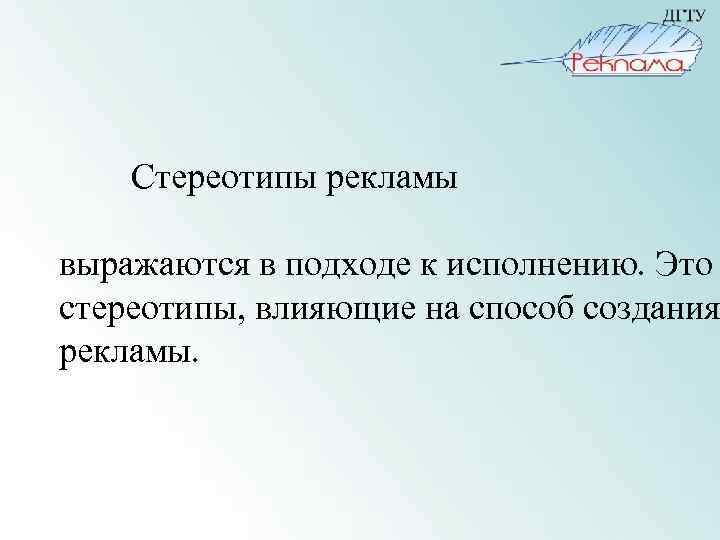 ДГТУ
Реклама

Стереотипы рекламы

выражаются в подходе к исполнению. Это стереотипы, влияющие на способ создания рекламы.